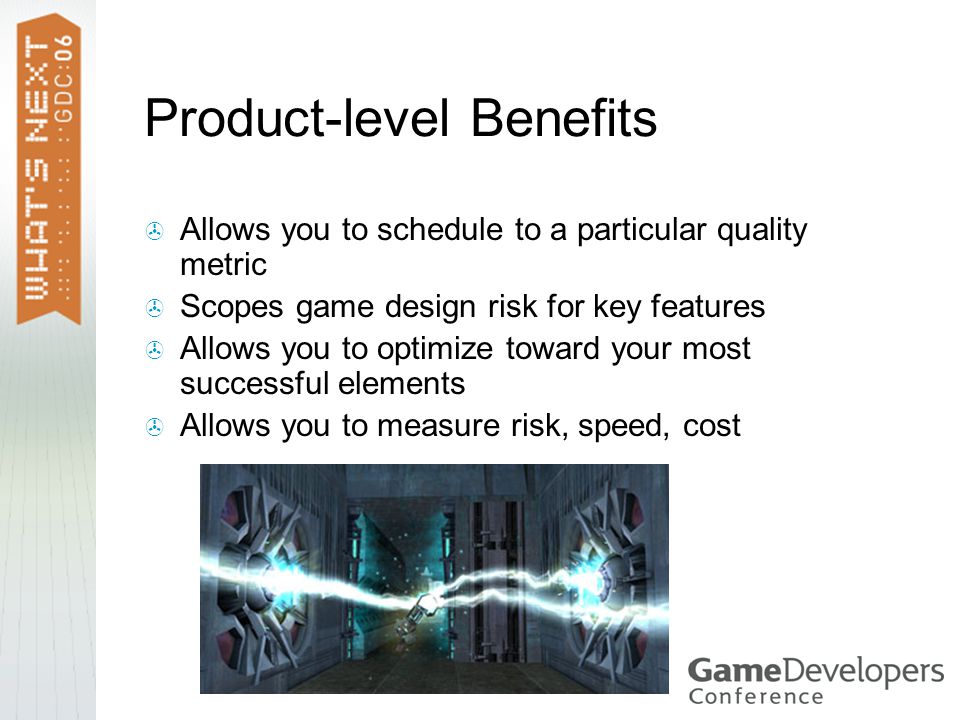 WHAT'S NEXT
GDC:06

Product-level Benefits

Allows you to schedule to a particular quality metric

Scopes game design risk for key features

Allows you to optimize toward your most successful elements

Allows you to measure risk, speed, cost

GameDevelopers Conference